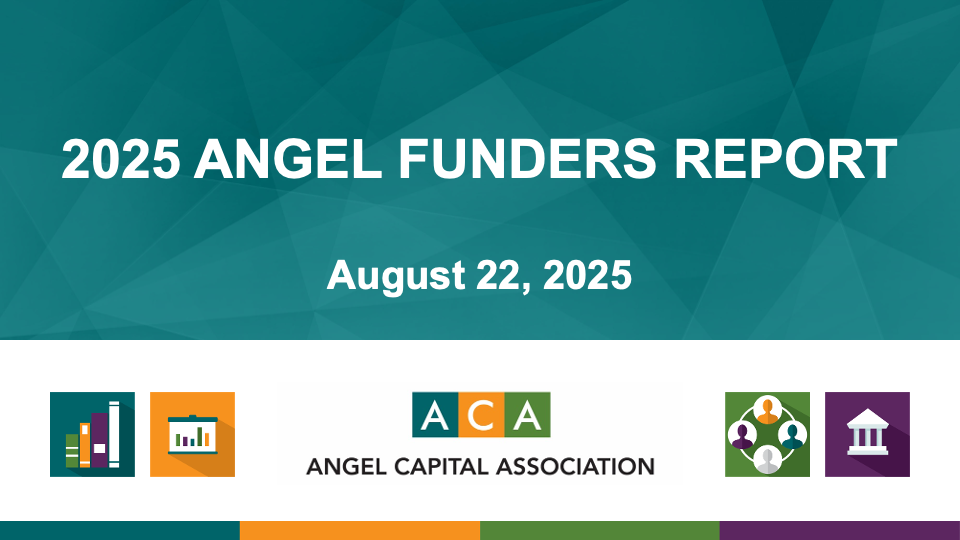 2025 ANGEL FUNDERS REPORT

August 22, 2025

ACA
ANGEL CAPITAL ASSOCIATION